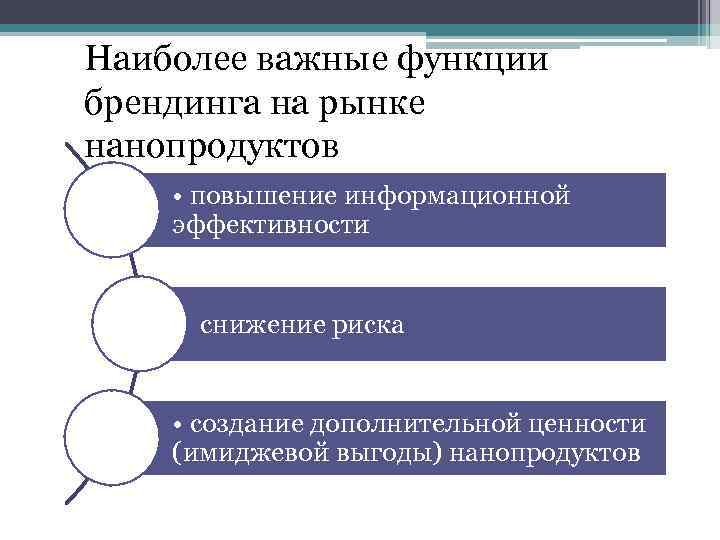 Наиболее важные функции брендинга на рынке нанопродуктов

• повышение информационной эффективности

снижение риска

• создание дополнительной ценности (имиджевой выгоды) нанопродуктов